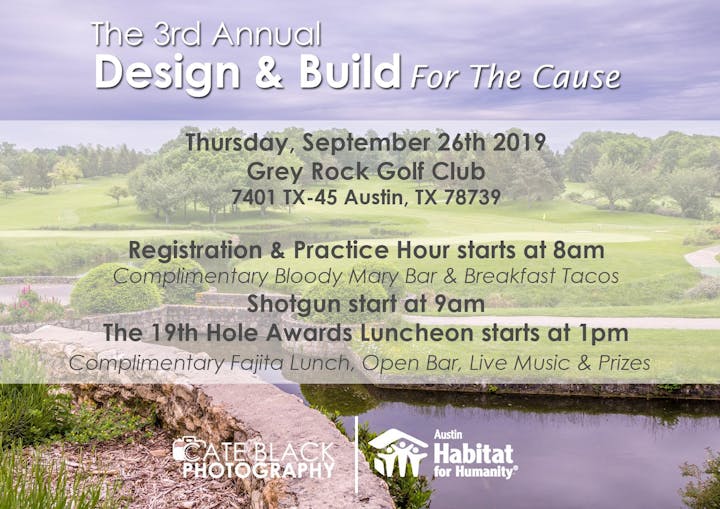 The 3rd Annual
Design & Build For The Cause

Thursday, September 26th 2019
Grey Rock Golf Club
7401 TX-45 Austin, TX 78739

Registration & Practice Hour starts at 8am
Complimentary Bloody Mary Bar & Breakfast Tacos
Shotgun start at 9am
The 19th Hole Awards Luncheon starts at 1pm
Complimentary Fajita Lunch, Open Bar, Live Music & Prizes

CATE BLACK PHOTOGRAPHY

Austin Habitat for Humanity®